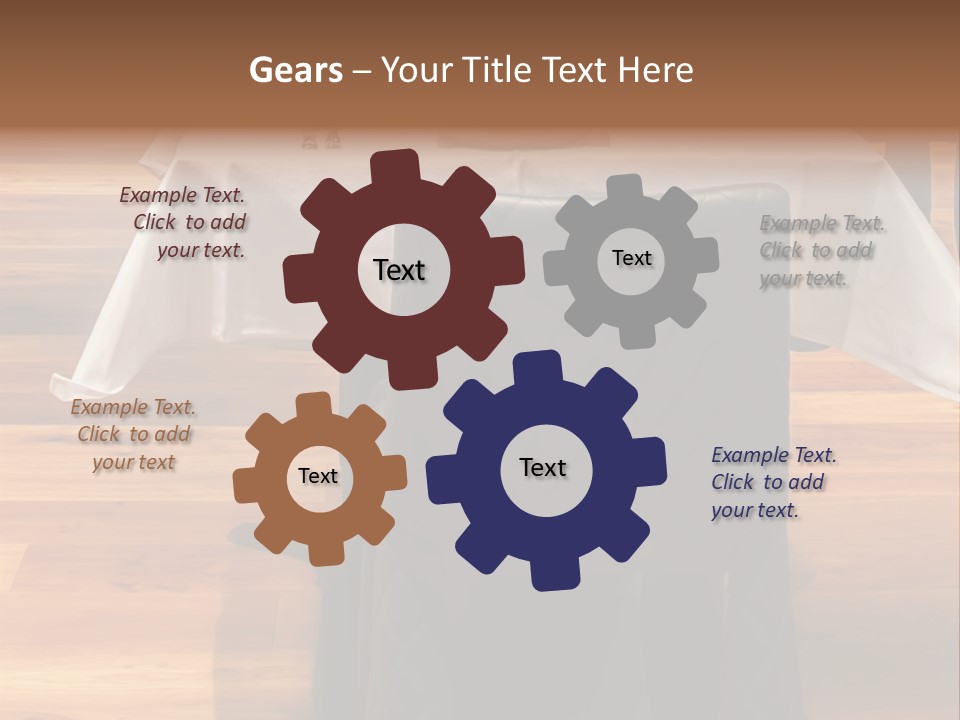 Gears – Your Title Text Here

Example Text. Click to add your text.

Text

Text

Example Text. Click to add your text.

Example Text. Click to add your text

Text

Text

Example Text. Click to add your text.